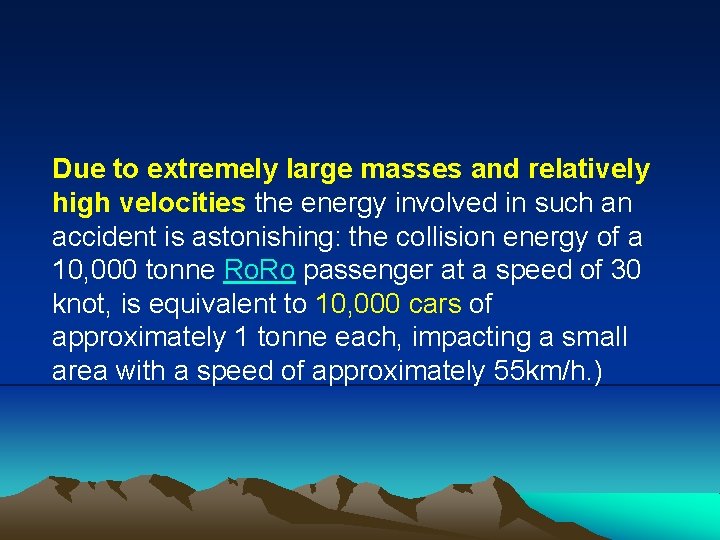 Due to extremely large masses and relatively high velocities the energy involved in such an accident is astonishing: the collision energy of a 10,000 tonne RoRo passenger at a speed of 30 knot, is equivalent to 10,000 cars of approximately 1 tonne each, impacting a small area with a speed of approximately 55km/h.)